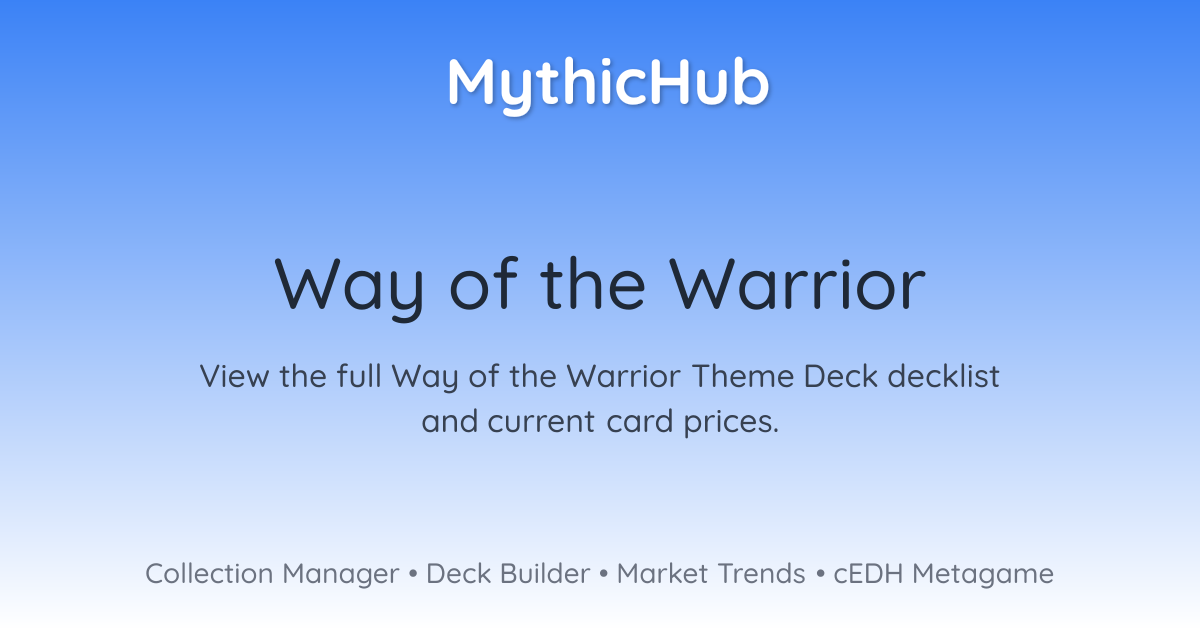 MythicHub

Way of the Warrior

View the full Way of the Warrior Theme Deck decklist and current card prices.

Collection Manager • Deck Builder • Market Trends • cEDH Metagame